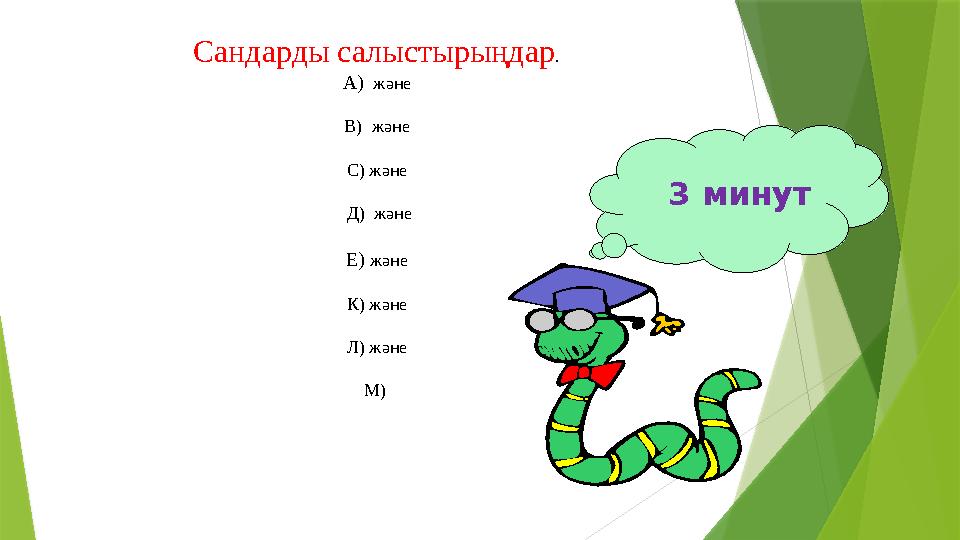 Сандарды салыстырыңдар.

А) және

В) және

С) және

Д) және

Е) және

К) және

Л) және

М)

3 минут